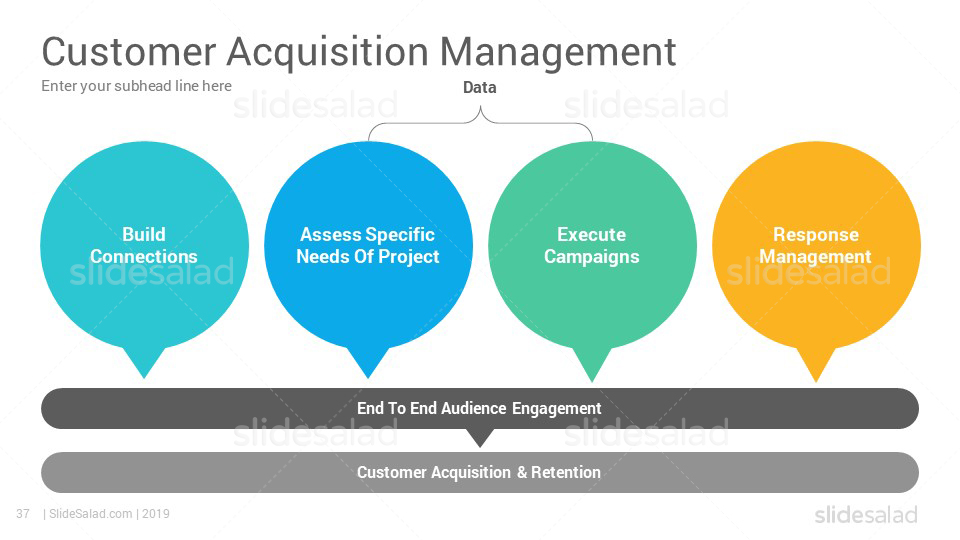 Customer Acquisition Management

Enter your subhead line here

Data

Build Connections

Assess Specific Needs Of Project

Execute Campaigns

Response Management

End To End Audience Engagement

Customer Acquisition & Retention

37 | SlideSalad.com | 2019

slidesalad